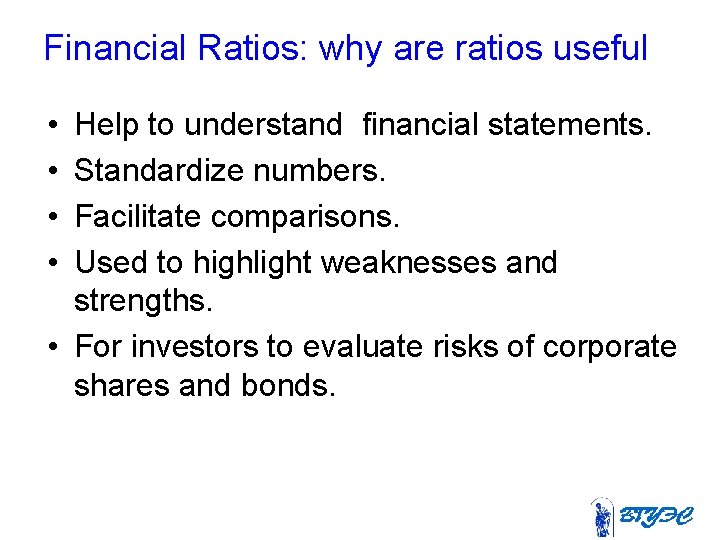 Financial Ratios: why are ratios useful

• Help to understand financial statements.
• Standardize numbers.
• Facilitate comparisons.
• Used to highlight weaknesses and strengths.
• For investors to evaluate risks of corporate shares and bonds.

ВГУЭС